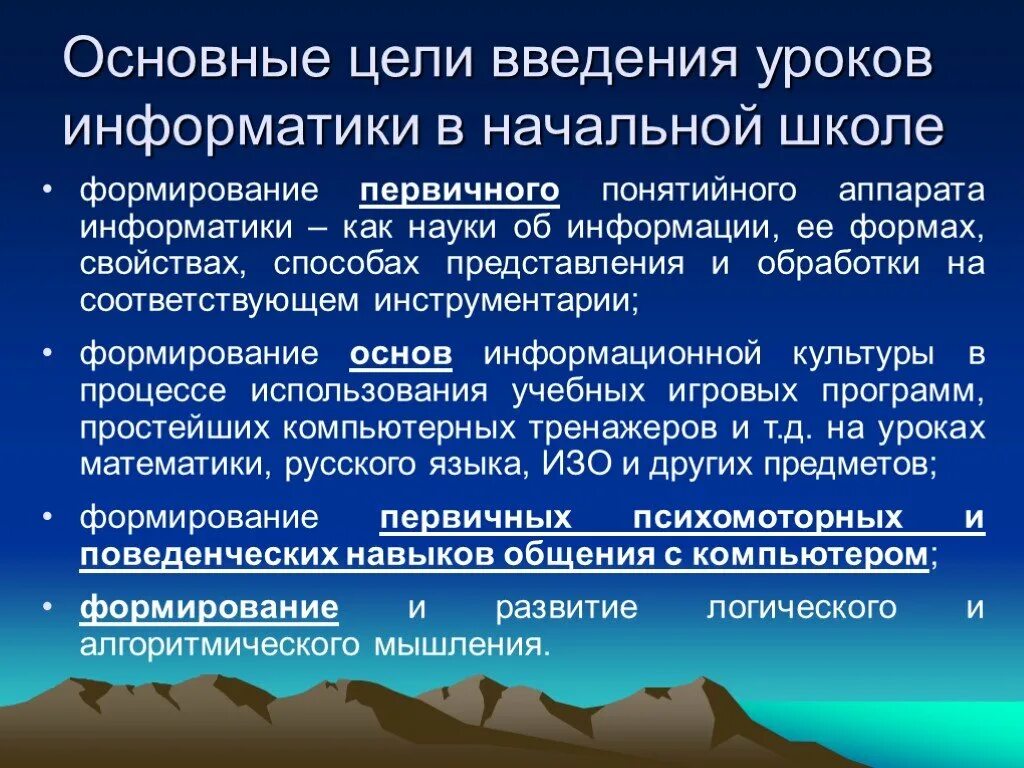 Основные цели введения уроков информатики в начальной школе

• формирование первичного понятийного аппарата информатики – как науки об информации, ее формах, свойствах, способах представления и обработки на соответствующем инструментарии;

• формирование основ информационной культуры в процессе использования учебных игровых программ, простейших компьютерных тренажеров и т.д. на уроках математики, русского языка, ИЗО и других предметов;

• формирование первичных психомоторных и поведенческих навыков общения с компьютером;

• формирование и развитие логического и алгоритмического мышления.